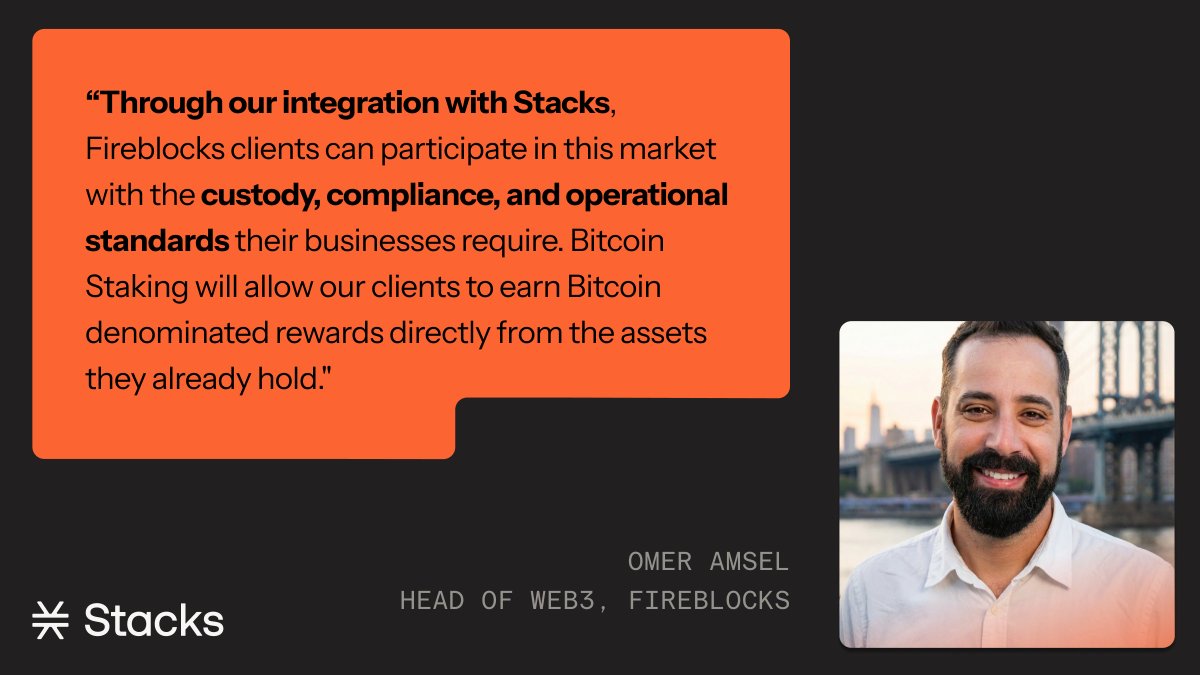 “Through our integration with Stacks, Fireblocks clients can participate in this market with the custody, compliance, and operational standards their businesses require. Bitcoin Staking will allow our clients to earn Bitcoin denominated rewards directly from the assets they already hold."

OMER AMSEL
HEAD OF WEB3, FIREBLOCKS

Stacks